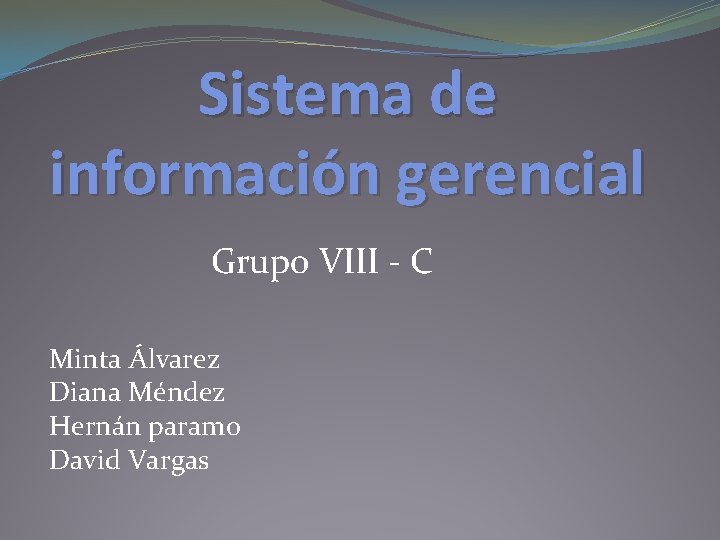 Sistema de información gerencial

Grupo VIII - C

Minta Álvarez
Diana Méndez
Hernán paramo
David Vargas